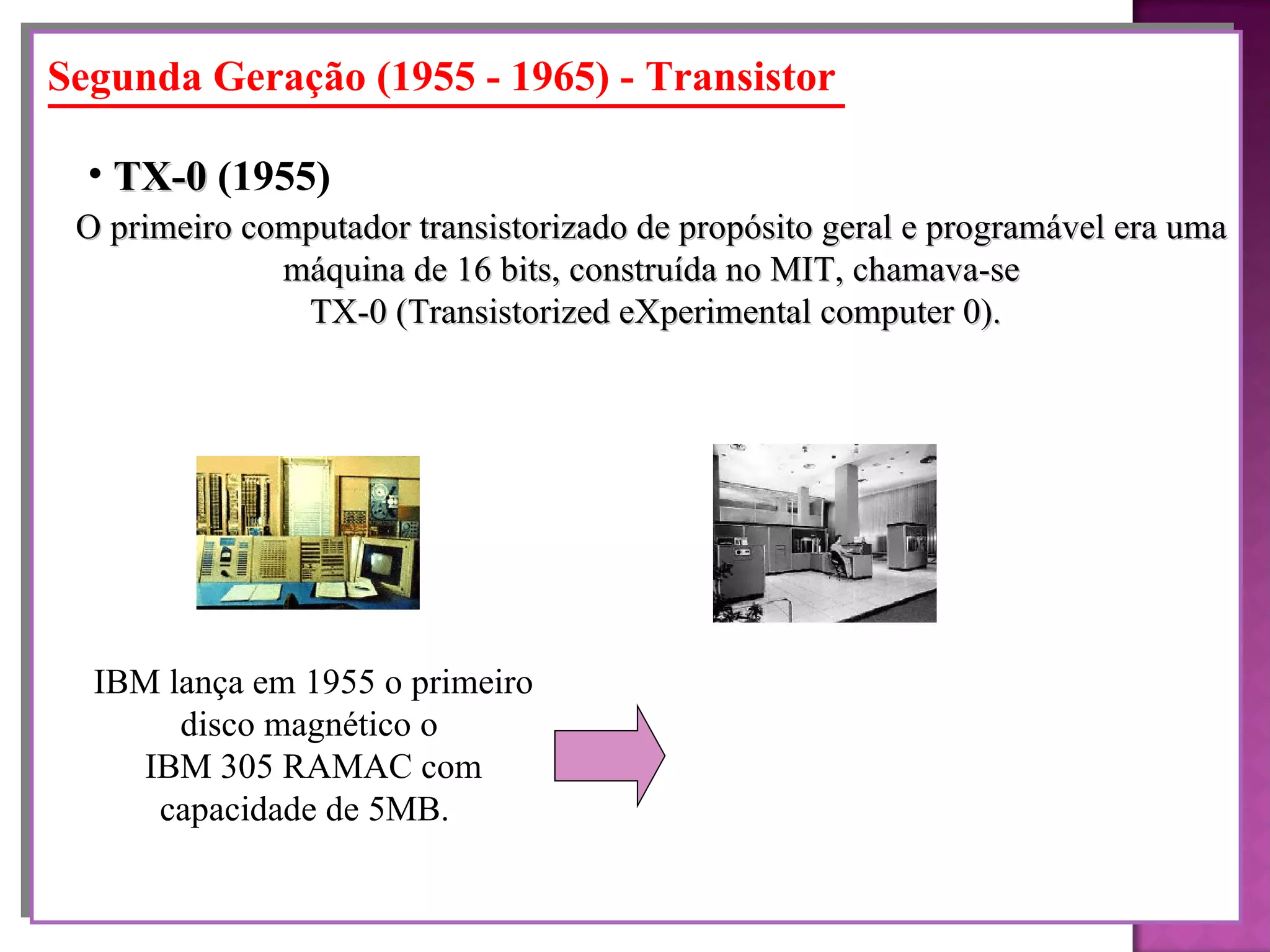 Segunda Geração (1955 - 1965) - Transistor

• TX-0 (1955)

O primeiro computador transistorizado de propósito geral e programável era uma máquina de 16 bits, construída no MIT, chamava-se TX-0 (Transistorized eXperimental computer 0).

IBM lança em 1955 o primeiro disco magnético o IBM 305 RAMAC com capacidade de 5MB.